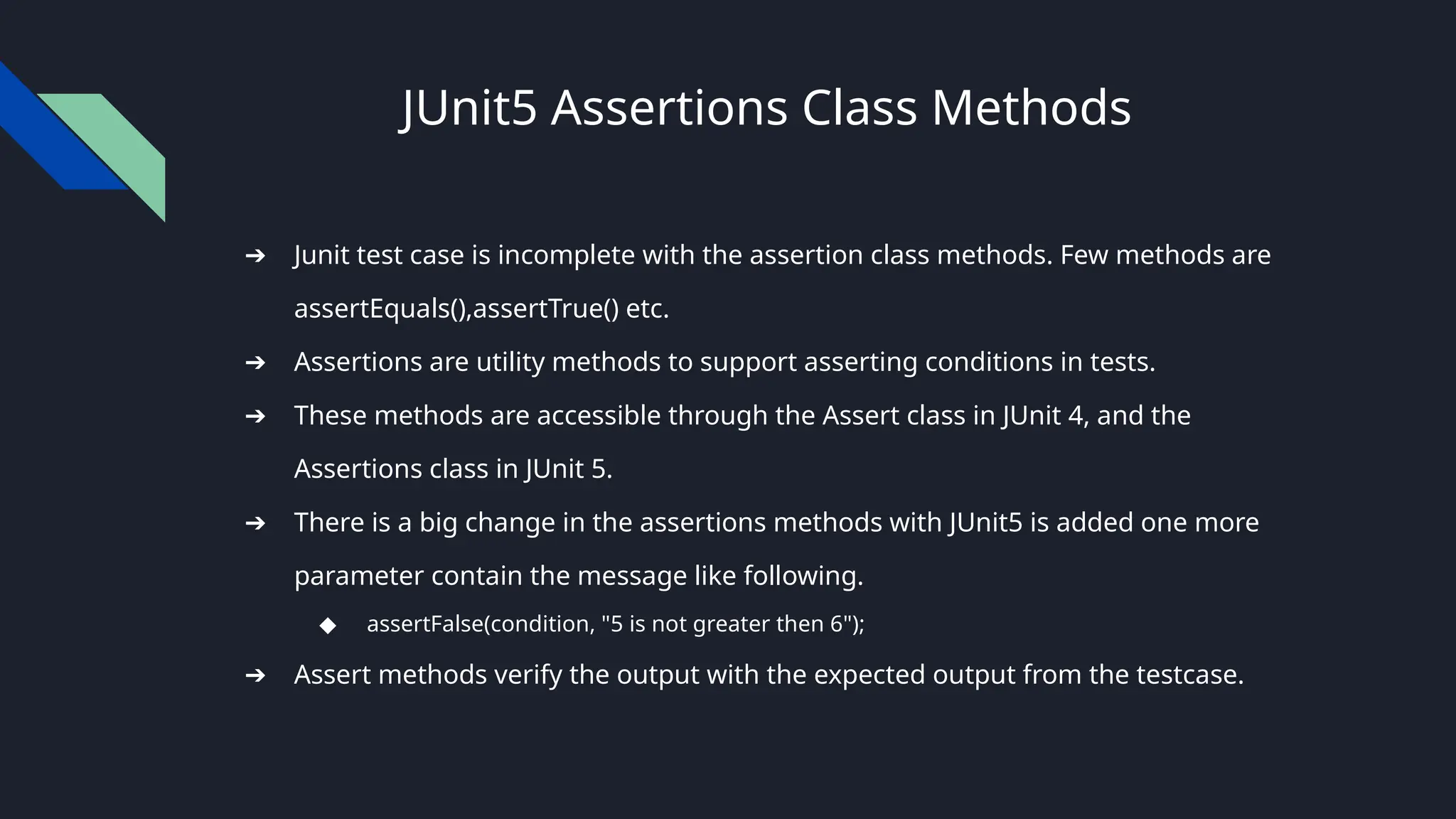 JUnit5 Assertions Class Methods

➔ Junit test case is incomplete with the assertion class methods. Few methods are assertEquals(),assertTrue() etc.

➔ Assertions are utility methods to support asserting conditions in tests.

➔ These methods are accessible through the Assert class in JUnit 4, and the Assertions class in JUnit 5.

➔ There is a big change in the assertions methods with JUnit5 is added one more parameter contain the message like following.

◆ assertFalse(condition, "5 is not greater then 6");

➔ Assert methods verify the output with the expected output from the testcase.